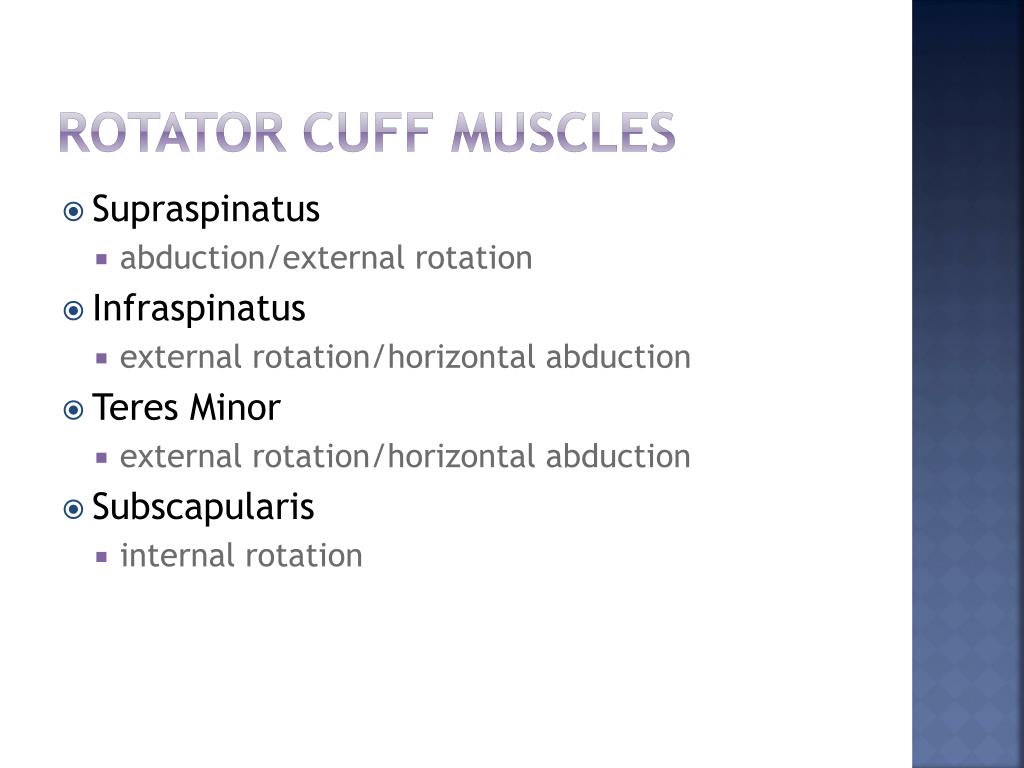 ROTATOR CUFF MUSCLES

Supraspinatus
abduction/external rotation

Infraspinatus
external rotation/horizontal abduction

Teres Minor
external rotation/horizontal abduction

Subscapularis
internal rotation